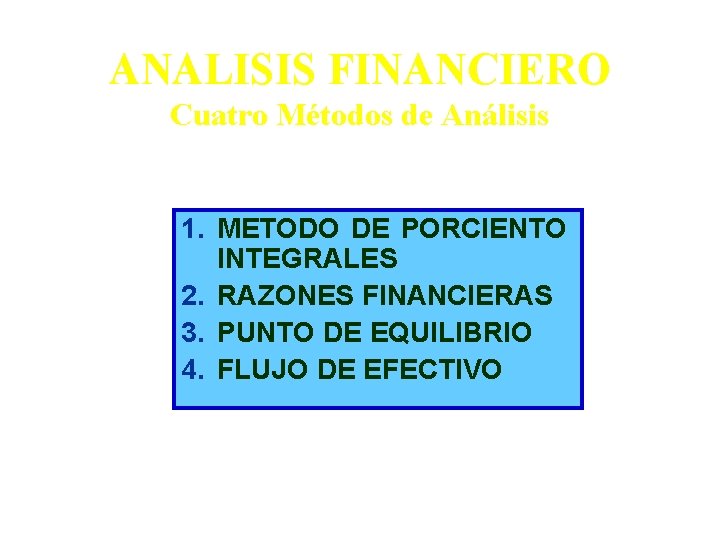 ANALISIS FINANCIERO
Cuatro Métodos de Análisis

1. METODO DE PORCIENTO INTEGRALES
2. RAZONES FINANCIERAS
3. PUNTO DE EQUILIBRIO
4. FLUJO DE EFECTIVO